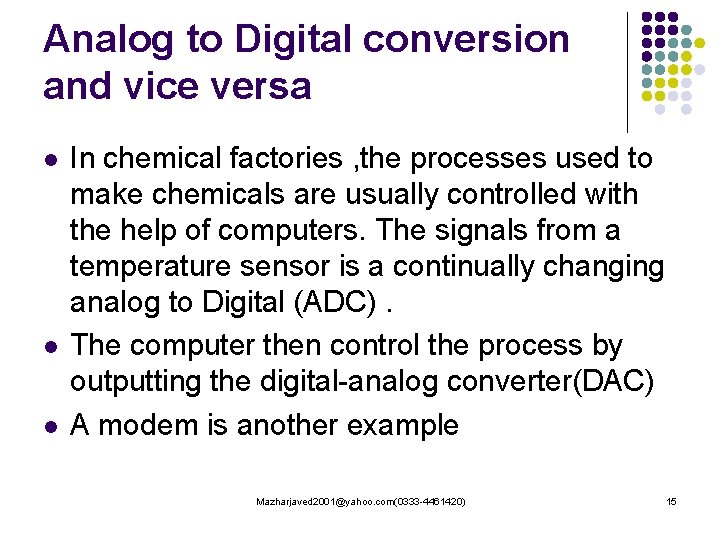 Analog to Digital conversion and vice versa

• In chemical factories ,the processes used to make chemicals are usually controlled with the help of computers. The signals from a temperature sensor is a continually changing analog to Digital (ADC) .
• The computer then control the process by outputting the digital-analog converter(DAC)
• A modem is another example

Mazharjaved2001@yahoo.com(0333-4461420)

15